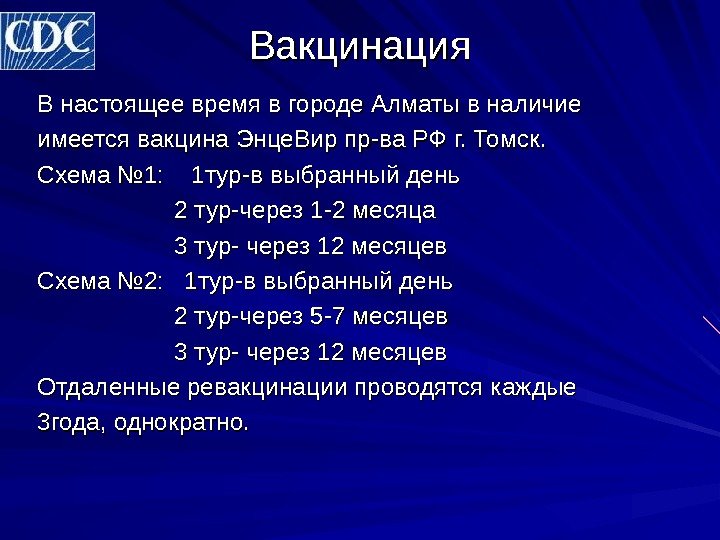 CDC

Вакцинация

В настоящее время в городе Алматы в наличие имеется вакцина ЭнцеВир пр-ва РФ г. Томск.

Схема №1: 1тур-в выбранный день

2 тур-через 1-2 месяца

3 тур- через 12 месяцев

Схема №2: 1тур-в выбранный день

2 тур-через 5-7 месяцев

3 тур- через 12 месяцев

Отдаленные ревакцинации проводятся каждые 3года, однократно.